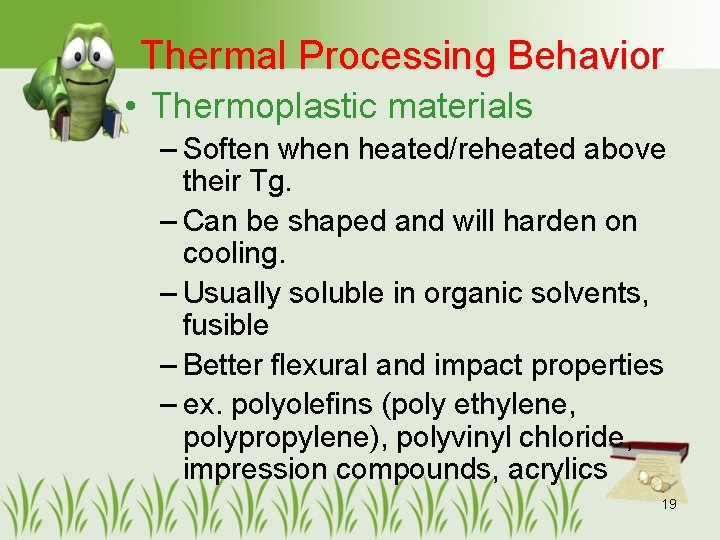 Thermal Processing Behavior

• Thermoplastic materials

– Soften when heated/reheated above their Tg.

– Can be shaped and will harden on cooling.

– Usually soluble in organic solvents, fusible

– Better flexural and impact properties

– ex. polyolefins (poly ethylene, polypropylene), polyvinyl chloride, impression compounds, acrylics

19